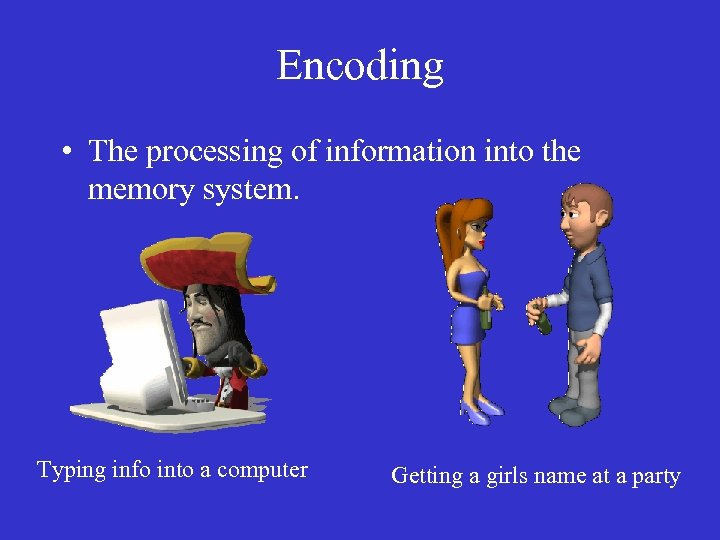 Encoding

• The processing of information into the memory system.

Typing info into a computer

Getting a girls name at a party